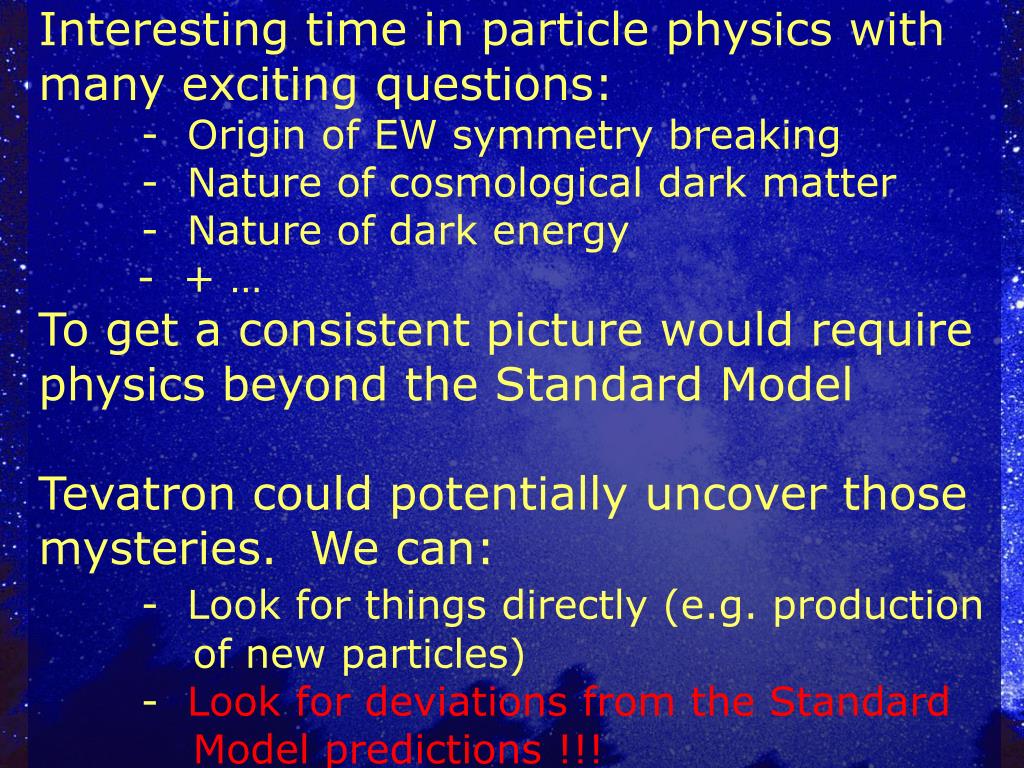 Interesting time in particle physics with many exciting questions:
- Origin of EW symmetry breaking
- Nature of cosmological dark matter
- Nature of dark energy
- + …
To get a consistent picture would require physics beyond the Standard Model

Tevatron could potentially uncover those mysteries. We can:
- Look for things directly (e.g. production of new particles)
- Look for deviations from the Standard Model predictions !!!